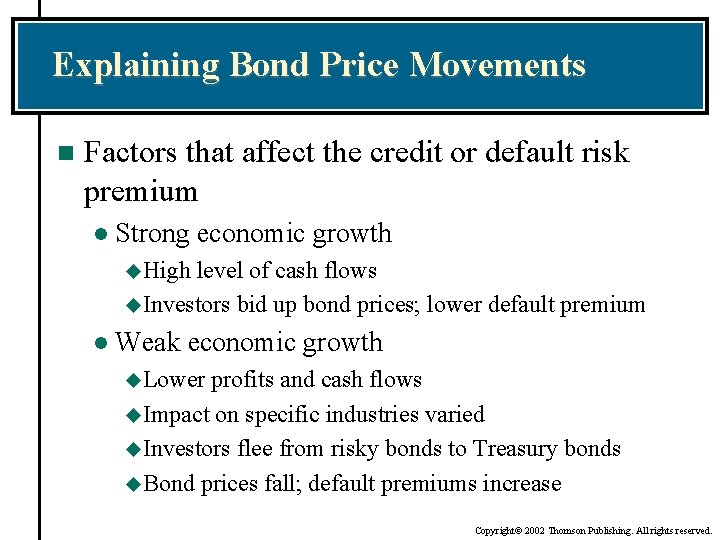 Explaining Bond Price Movements

Factors that affect the credit or default risk premium

Strong economic growth

High level of cash flows

Investors bid up bond prices; lower default premium

Weak economic growth

Lower profits and cash flows

Impact on specific industries varied

Investors flee from risky bonds to Treasury bonds

Bond prices fall; default premiums increase

Copyright© 2002 Thomson Publishing. All rights reserved.